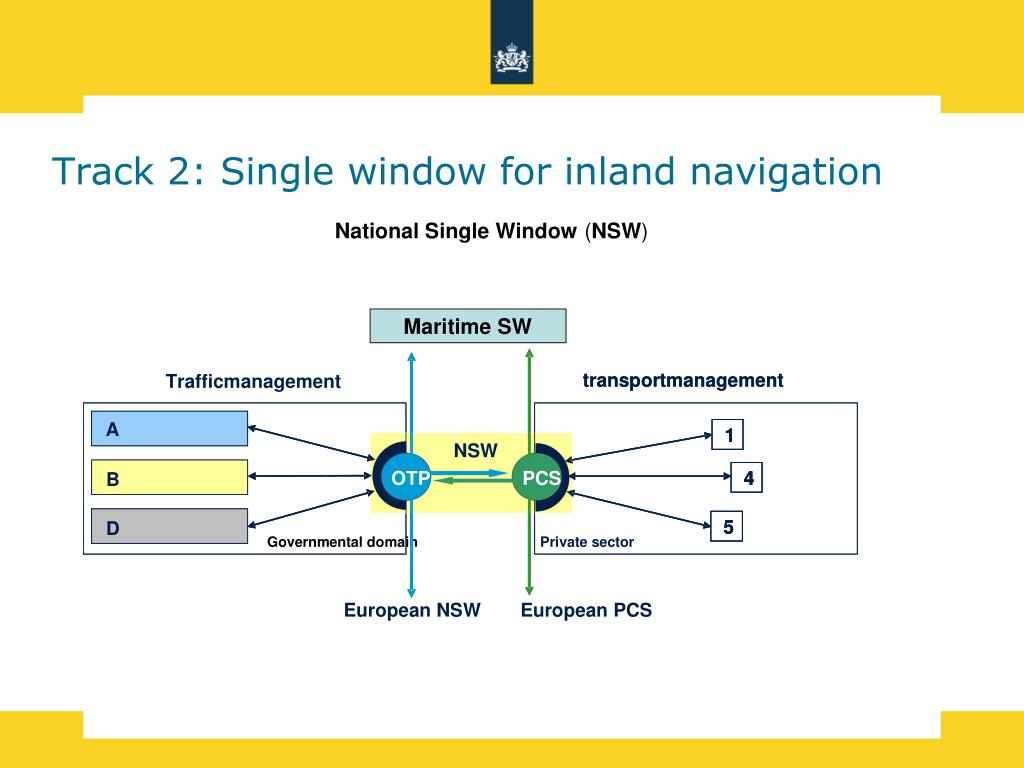 Track 2: Single window for inland navigation

National Single Window (NSW)

Maritime SW

Trafficmanagement

transportmanagement

A

B

D

NSW

OTP

PCS

1

4

5

Governmental domain

Private sector

European NSW

European PCS